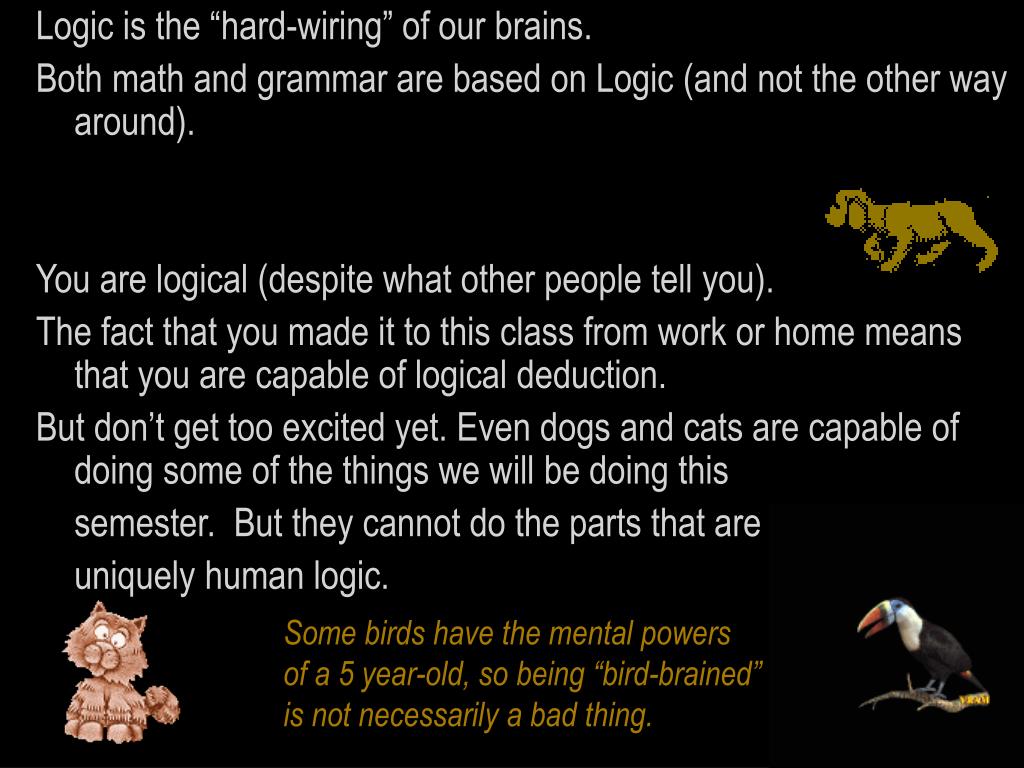 Logic is the “hard-wiring” of our brains.

Both math and grammar are based on Logic (and not the other way around).

You are logical (despite what other people tell you).

The fact that you made it to this class from work or home means that you are capable of logical deduction.

But don’t get too excited yet. Even dogs and cats are capable of doing some of the things we will be doing this semester. But they cannot do the parts that are uniquely human logic.

Some birds have the mental powers of a 5 year-old, so being “bird-brained” is not necessarily a bad thing.